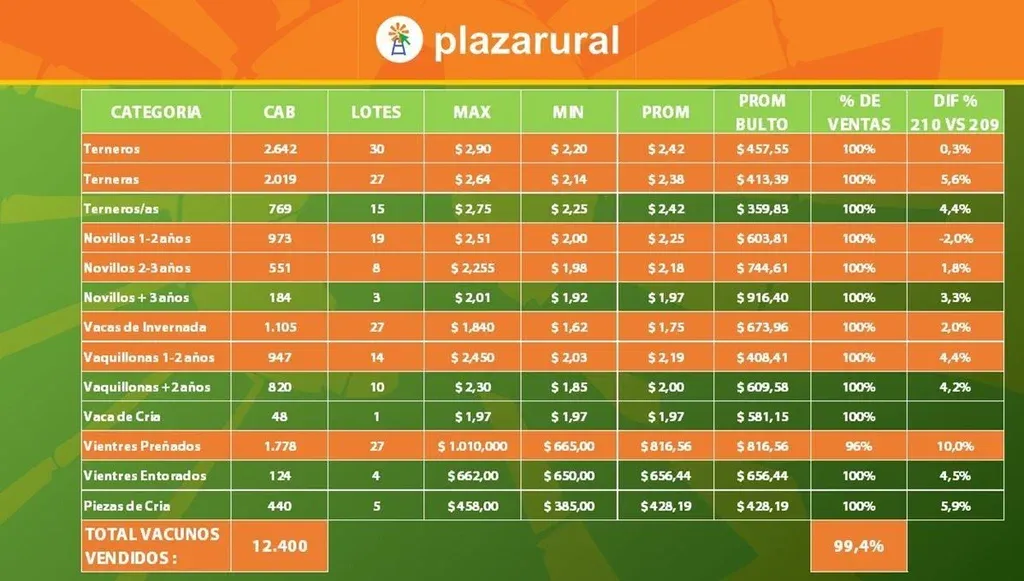 plazarural

| CATEGORIA | CAB | LOTES | MAX | MIN | PROM | PROM BULTO | % DE VENTAS | DIF % 210 VS 209 |
|---|---|---|---|---|---|---|---|---|
| Terneros | 2.642 | 30 | $ 2,90 | $ 2,20 | $ 2,42 | $ 457,55 | 100% | 0,3% |
| Terneras | 2.019 | 27 | $ 2,64 | $ 2,14 | $ 2,38 | $ 413,39 | 100% | 5,6% |
| Terneros/as | 769 | 15 | $ 2,75 | $ 2,25 | $ 2,42 | $ 359,83 | 100% | 4,4% |
| Novillos 1-2 años | 973 | 19 | $ 2,51 | $ 2,00 | $ 2,25 | $ 603,81 | 100% | -2,0% |
| Novillos 2-3 años | 551 | 8 | $ 2,255 | $ 1,98 | $ 2,18 | $ 744,61 | 100% | 1,8% |
| Novillos + 3 años | 184 | 3 | $ 2,01 | $ 1,92 | $ 1,97 | $ 916,40 | 100% | 3,3% |
| Vacas de Invernada | 1.105 | 27 | $ 1,840 | $ 1,62 | $ 1,75 | $ 673,96 | 100% | 2,0% |
| Vaquillonas 1-2 años | 947 | 14 | $ 2,450 | $ 2,03 | $ 2,19 | $ 408,41 | 100% | 4,4% |
| Vaquillonas +2 años | 820 | 10 | $ 2,30 | $ 1,85 | $ 2,00 | $ 609,58 | 100% | 4,2% |
| Vaca de Cria | 48 | 1 | $ 1,97 | $ 1,97 | $ 1,97 | $ 581,15 | 100% | |
| Vientres Preñados | 1.778 | 27 | $ 1.010,000 | $ 665,00 | $ 816,56 | $ 816,56 | 96% | 10,0% |
| Vientres Entorados | 124 | 4 | $ 662,00 | $ 650,00 | $ 656,44 | $ 656,44 | 100% | 4,5% |
| Piezas de Cria | 440 | 5 | $ 458,00 | $ 385,00 | $ 428,19 | $ 428,19 | 100% | 5,9% |
| TOTAL VACUNOS VENDIDOS : | 12.400 | | | | | | 99,4% | |